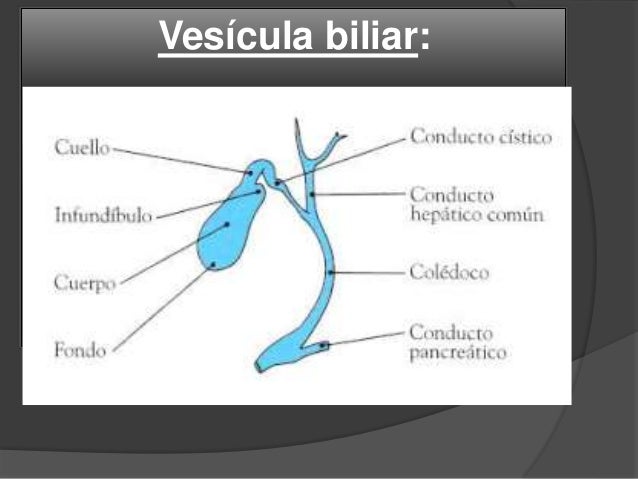 Vesícula biliar:

Cuello
Infundíbulo
Cuerpo
Fondo

Conducto cístico
Conducto hepático común
Colédoco
Conducto pancreático